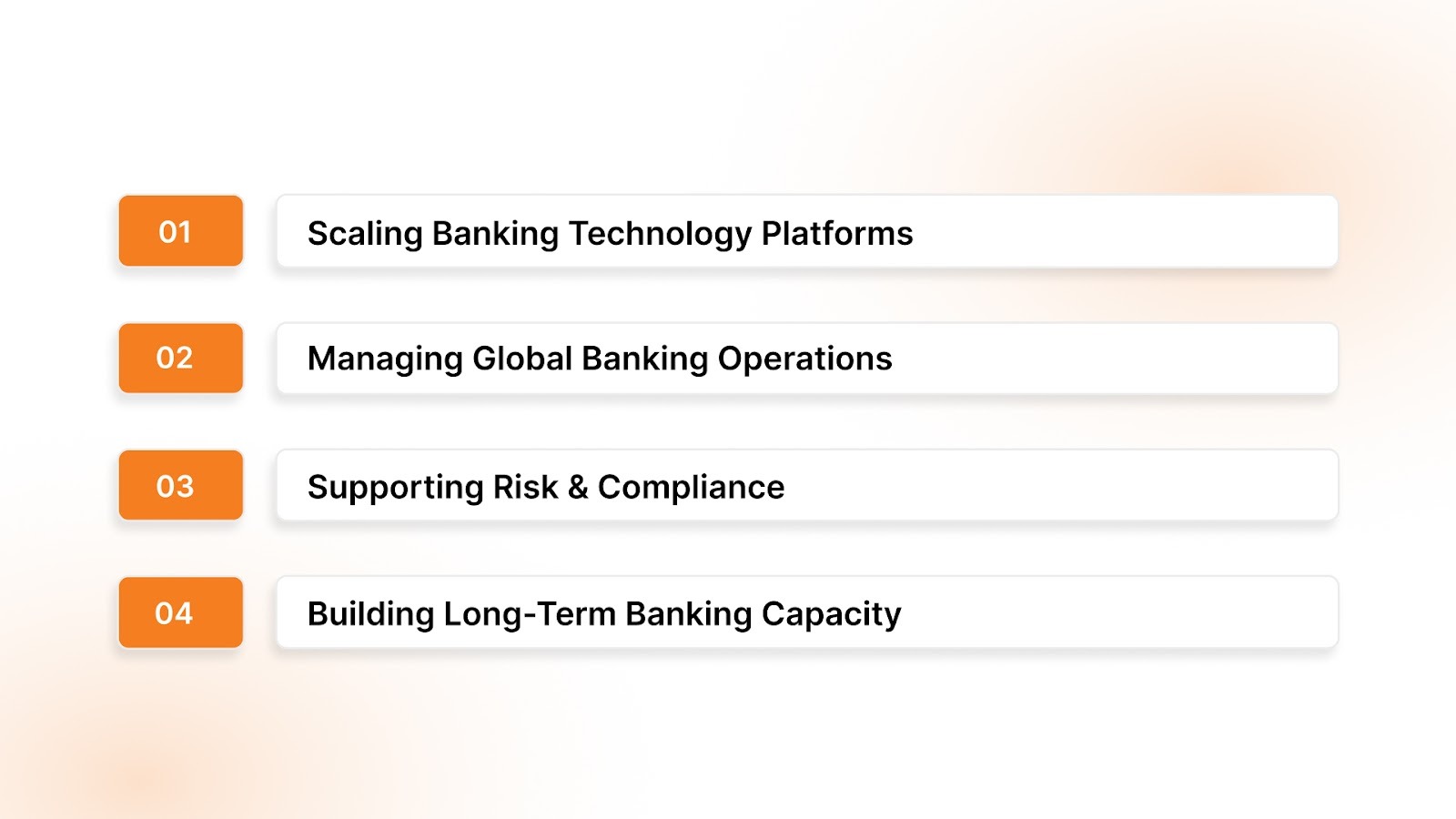 01 Scaling Banking Technology Platforms

02 Managing Global Banking Operations

03 Supporting Risk & Compliance

04 Building Long-Term Banking Capacity